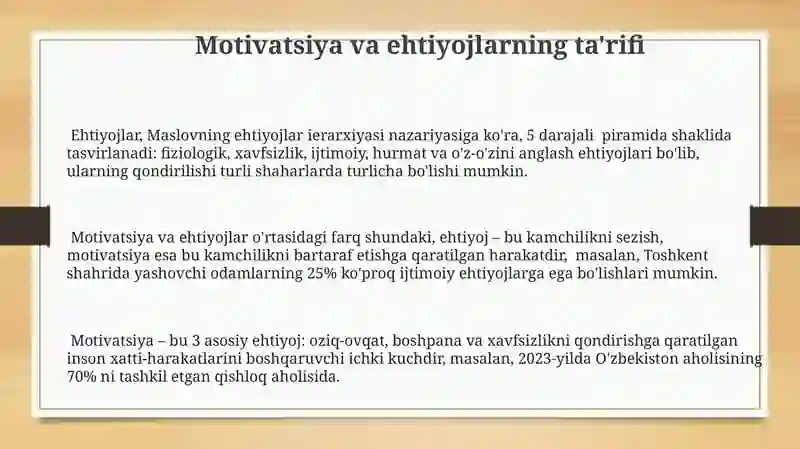 Motivatsiya va ehtiyojlarning ta'rifi

Ehtiyojlar, Maslovning ehtiyojlar ierarxiyasi nazariyasiga ko'ra, 5 darajali piramida shaklida tasvirlanadi: fiziologik, xavfsizlik, ijtimoiy, hurmat va o'z-o'zini anglash ehtiyojlari bo'lib, ularning qondirilishi turli shaharlarda turlicha bo'lishi mumkin.

Motivatsiya va ehtiyojlar o'rtasidagi farq shundaki, ehtiyoj – bu kamchilikni sezish, motivatsiya esa bu kamchilikni bartaraf etishga qaratilgan harakatdir, masalan, Toshkent shahrida yashovchi odamlarning 25% ko'proq ijtimoiy ehtiyojlarga ega bo'lishlari mumkin.

Motivatsiya – bu 3 asosiy ehtiyoj: oziq-ovqat, boshpana va xavfsizlikni qondirishga qaratilgan inson xatti-harakatlarini boshqaruvchi ichki kuchdir, masalan, 2023-yilda O'zbekiston aholisining 70% ni tashkil etgan qishloq aholisida.